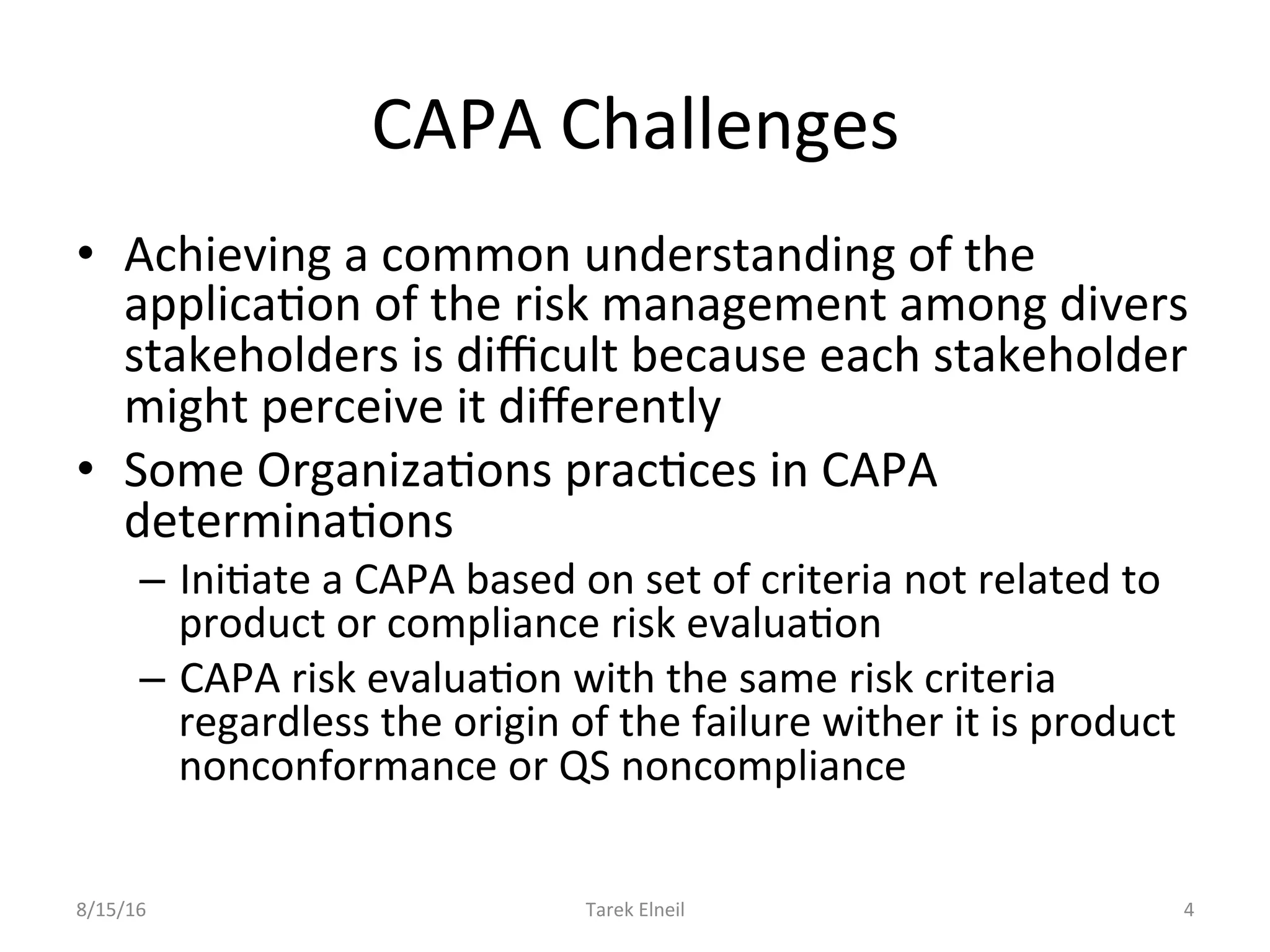 CAPA Challenges

• Achieving a common understanding of the application of the risk management among divers stakeholders is difficult because each stakeholder might perceive it differently
• Some Organizations practices in CAPA determinations
– Initiate a CAPA based on set of criteria not related to product or compliance risk evaluation
– CAPA risk evaluation with the same risk criteria regardless the origin of the failure wither it is product nonconformance or QS noncompliance

8/15/16
Tarek Elneil
4